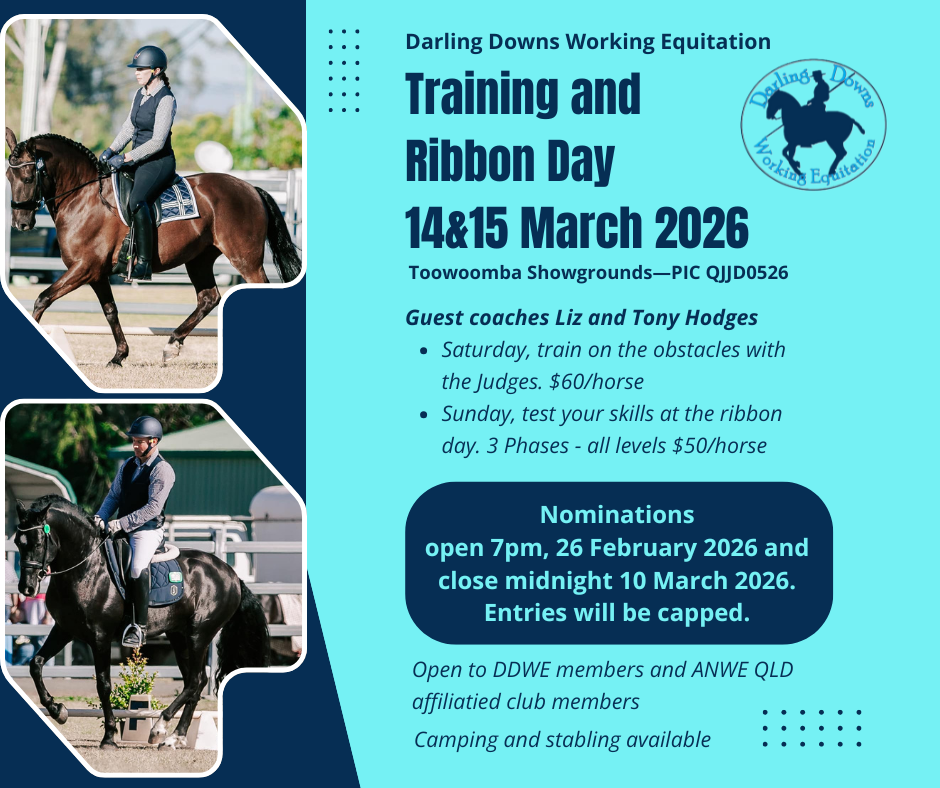 Darling Downs Working Equitation

Training and Ribbon Day
14&15 March 2026

Darling Downs Working Equitation

Toowoomba Showgrounds—PIC QJJD0526

Guest coaches Liz and Tony Hodges

- Saturday, train on the obstacles with the Judges. $60/horse
- Sunday, test your skills at the ribbon day. 3 Phases - all levels $50/horse

Nominations open 7pm, 26 February 2026 and close midnight 10 March 2026. Entries will be capped.

Open to DDWE members and ANWE QLD affiliatied club members

Camping and stabling available